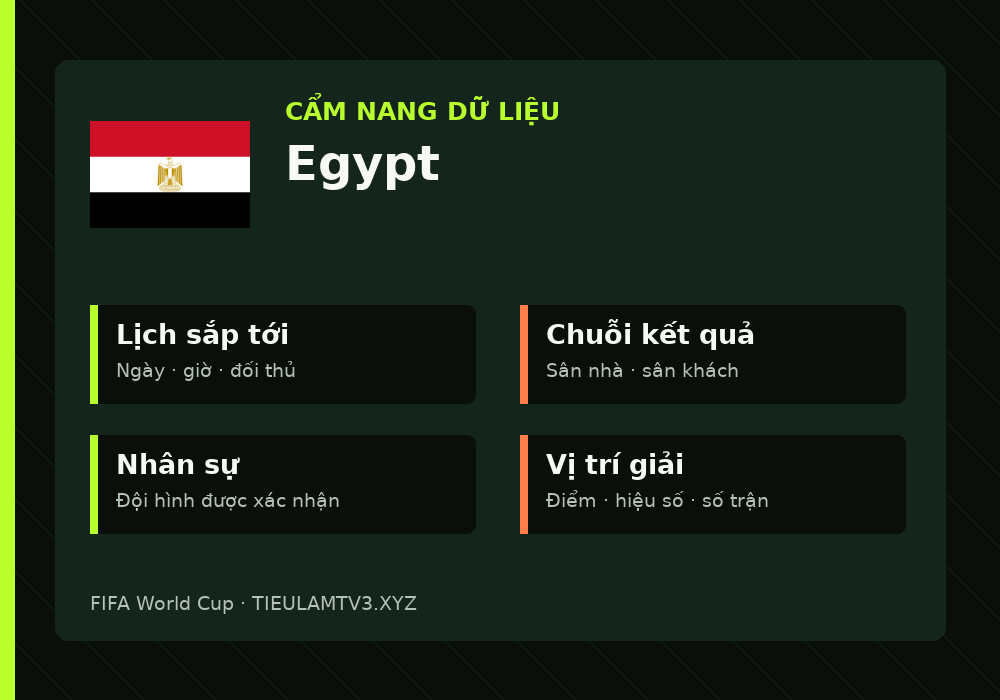 CẨM NANG DỮ LIỆU
Egypt

Lịch sắp tới
Ngày · giờ · đối thủ

Chuỗi kết quả
Sân nhà · sân khách

Nhân sự
Đội hình được xác nhận

Vị trí giải
Điểm · hiệu số · số trận

FIFA World Cup · TIEULAMTV3.XYZ